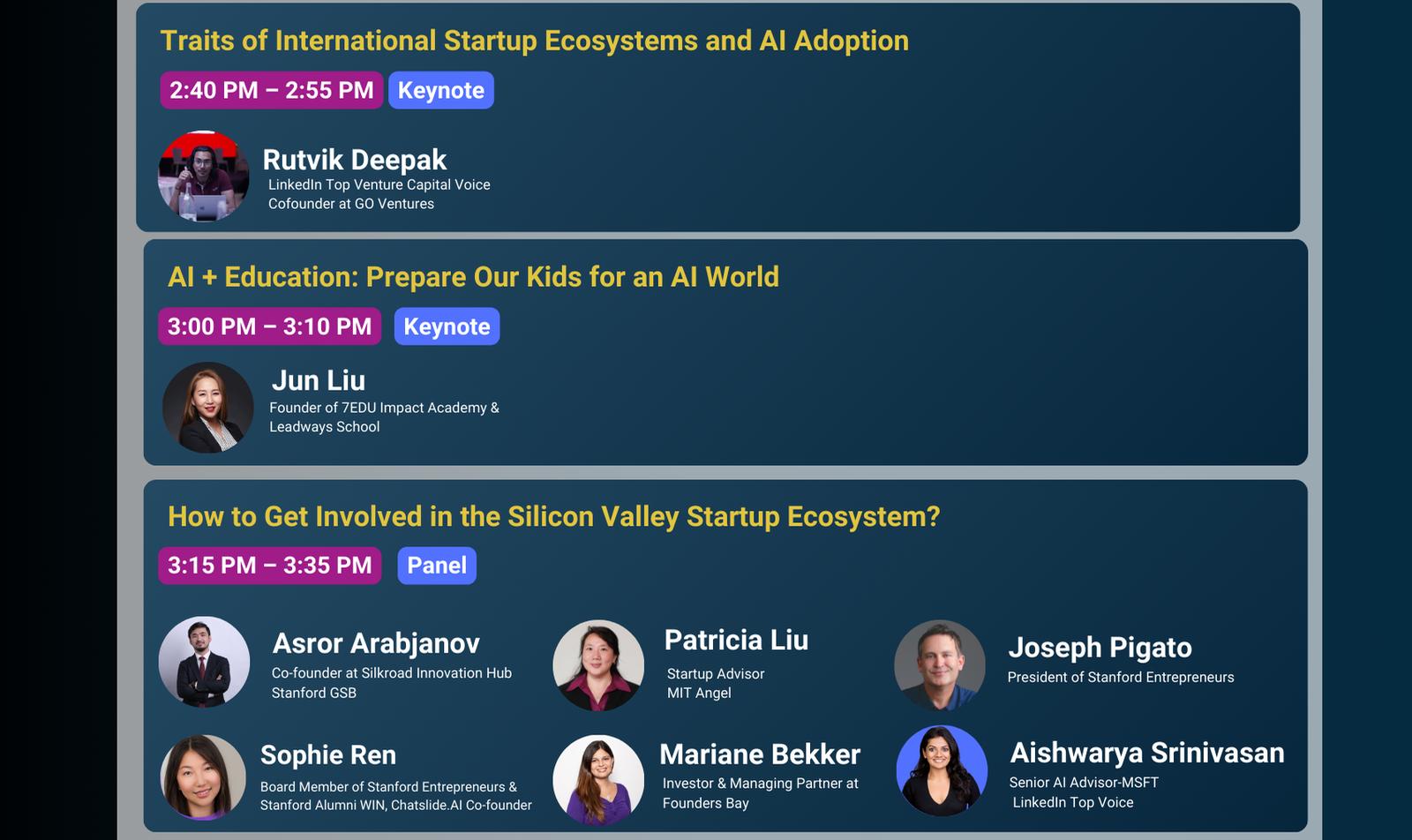 Traits of International Startup Ecosystems and AI Adoption

2:40 PM – 2:55 PM Keynote

Rutvik Deepak
LinkedIn Top Venture Capital Voice
Cofounder at GO Ventures

AI + Education: Prepare Our Kids for an AI World

3:00 PM – 3:10 PM Keynote

Jun Liu
Founder of 7EDU Impact Academy & Leadways School

How to Get Involved in the Silicon Valley Startup Ecosystem?

3:15 PM – 3:35 PM Panel

Asror Arabjanov
Co-founder at Silkroad Innovation Hub
Stanford GSB

Patricia Liu
Startup Advisor
MIT Angel

Joseph Pigato
President of Stanford Entrepreneurs

Sophie Ren
Board Member of Stanford Entrepreneurs & Stanford Alumni WIN, Chatslide.AI Co-founder

Mariane Bekker
Investor & Managing Partner at Founders Bay

Aishwarya Srinivasan
Senior AI Advisor-MSFT
LinkedIn Top Voice